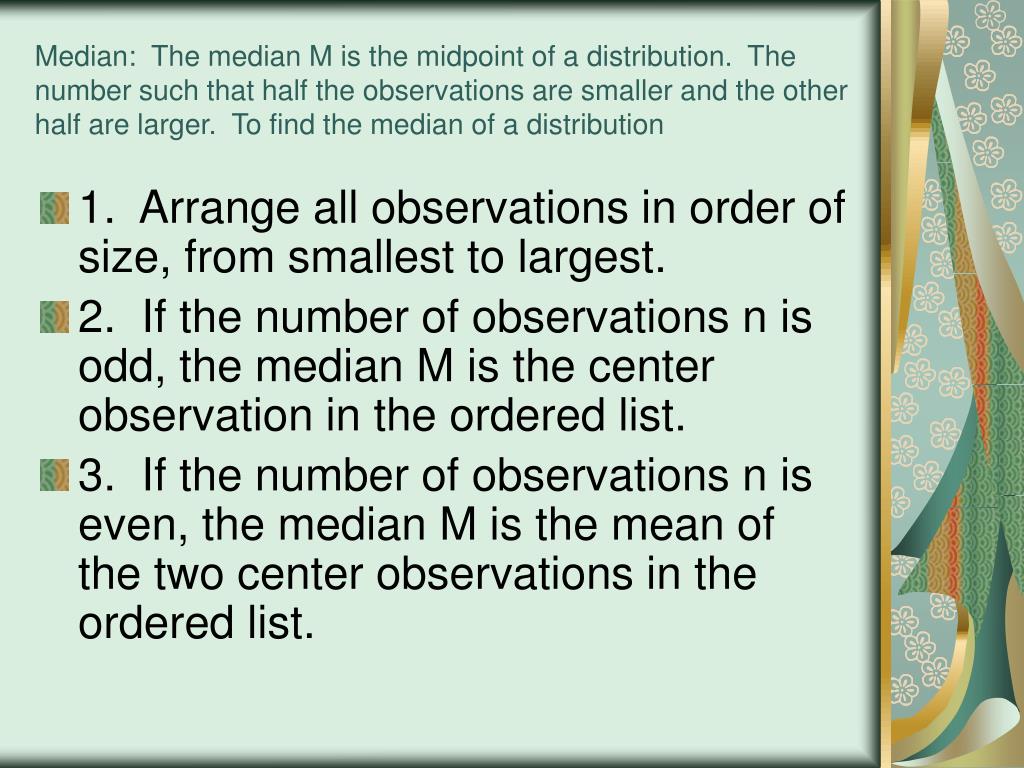 Median: The median M is the midpoint of a distribution. The number such that half the observations are smaller and the other half are larger. To find the median of a distribution

1. Arrange all observations in order of size, from smallest to largest.

2. If the number of observations n is odd, the median M is the center observation in the ordered list.

3. If the number of observations n is even, the median M is the mean of the two center observations in the ordered list.